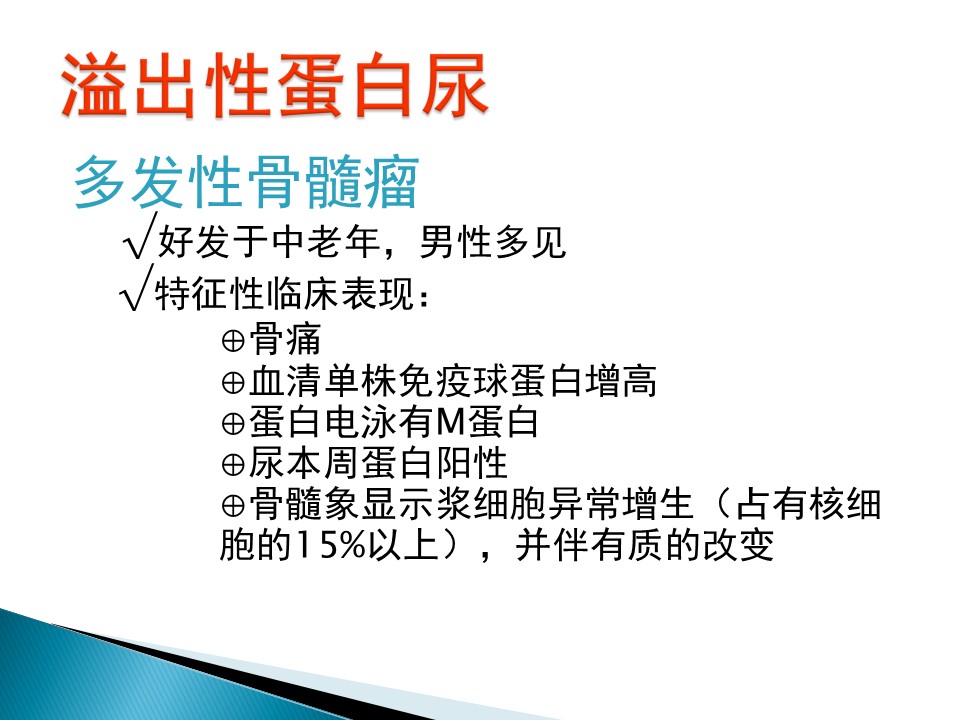 溢出性蛋白尿

多发性骨髓瘤

√好发于中老年，男性多见

√特征性临床表现：

⊕骨痛

⊕血清单株免疫球蛋白增高

⊕蛋白电泳有M蛋白

⊕尿本周蛋白阳性

⊕骨髓象显示浆细胞异常增生（占有核细胞的15%以上），并伴有质的改变